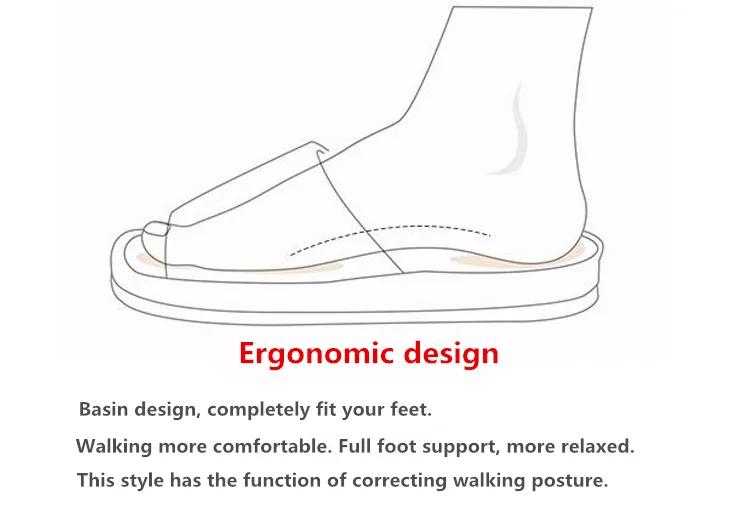 Ergonomic design

Basin design, completely fit your feet.

Walking more comfortable. Full foot support, more relaxed.

This style has the function of correcting walking posture.